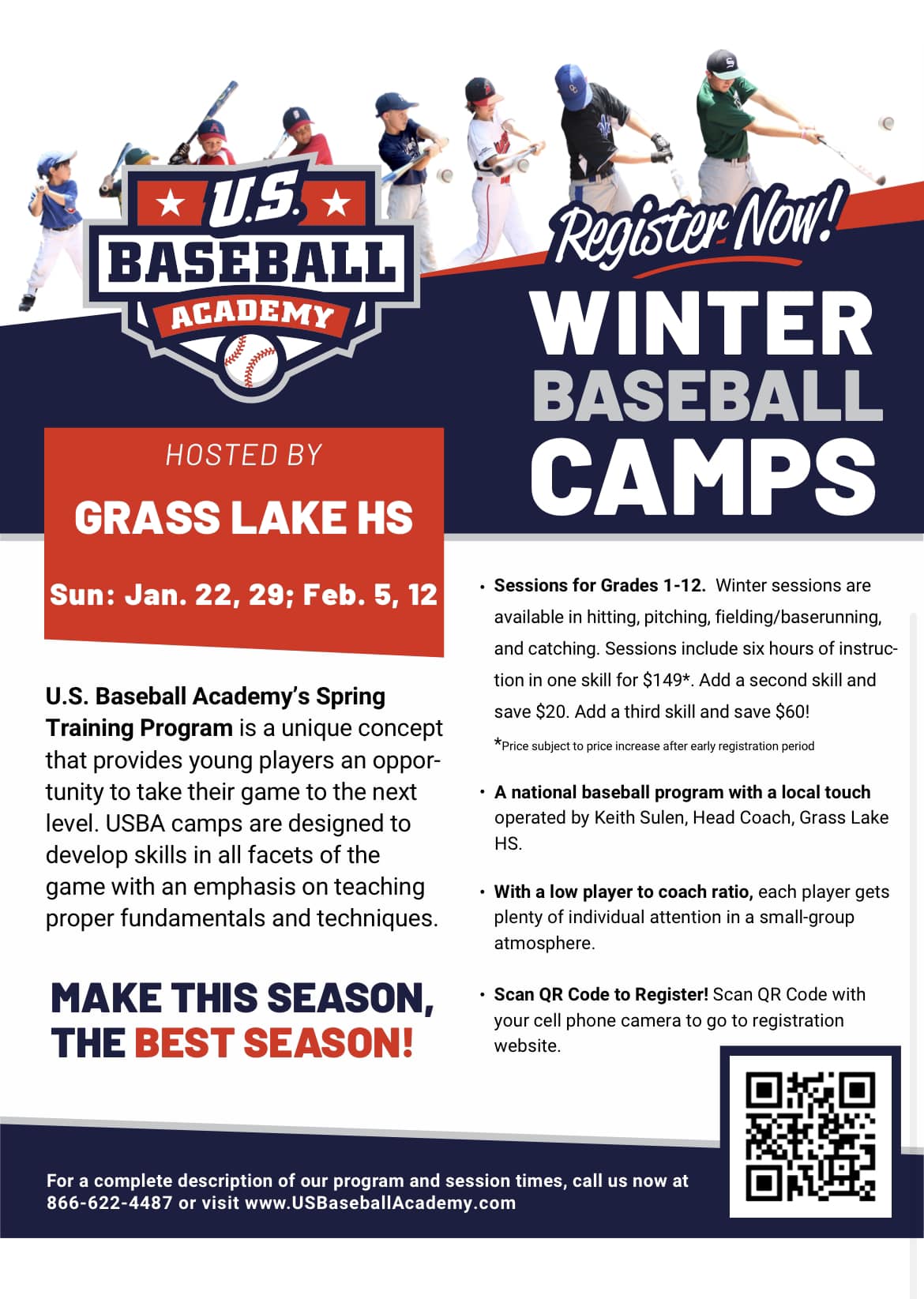 U.S. BASEBALL ACADEMY

Register Now!

WINTER BASEBALL CAMPS

HOSTED BY

GRASS LAKE HS

Sun: Jan. 22, 29; Feb. 5, 12

U.S. Baseball Academy's Spring Training Program is a unique concept that provides young players an opportunity to take their game to the next level. USBA camps are designed to develop skills in all facets of the game with an emphasis on teaching proper fundamentals and techniques.

MAKE THIS SEASON, THE BEST SEASON!

• Sessions for Grades 1-12. Winter sessions are available in hitting, pitching, fielding/baserunning, and catching. Sessions include six hours of instruction in one skill for $149*. Add a second skill and save $20. Add a third skill and save $60!

*Price subject to price increase after early registration period

• A national baseball program with a local touch operated by Keith Sulen, Head Coach, Grass Lake HS.

• With a low player to coach ratio, each player gets plenty of individual attention in a small-group atmosphere.

• Scan QR Code to Register! Scan QR Code with your cell phone camera to go to registration website.

For a complete description of our program and session times, call us now at 866-622-4487 or visit www.USBaseballAcademy.com